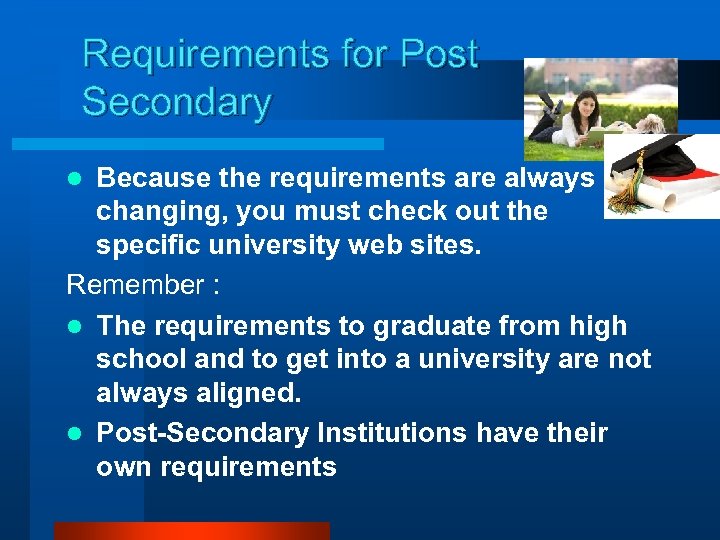 Requirements for Post Secondary

- Because the requirements are always changing, you must check out the specific university web sites.

Remember :

- The requirements to graduate from high school and to get into a university are not always aligned.
- Post-Secondary Institutions have their own requirements